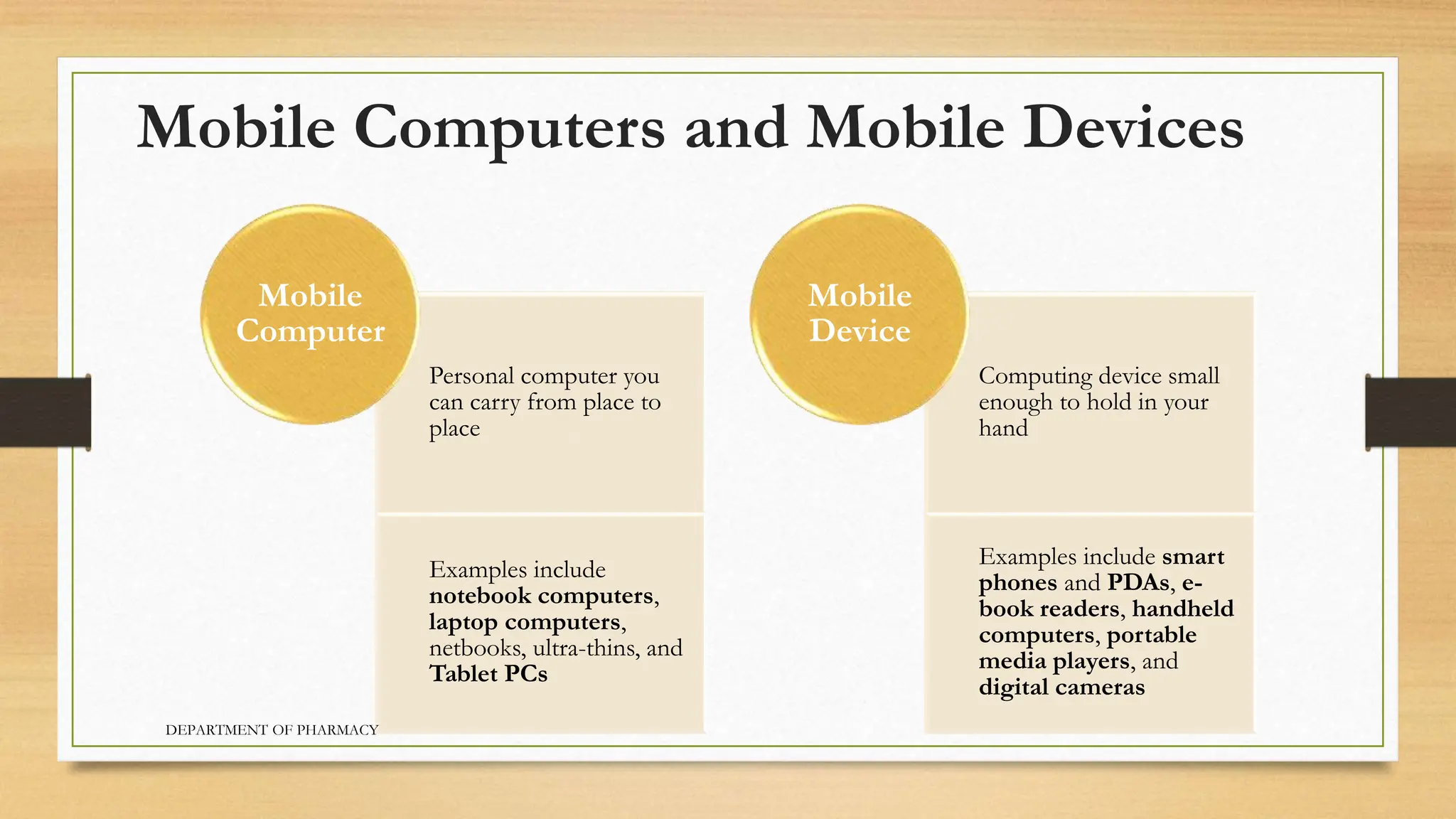 Mobile Computers and Mobile Devices

Mobile Computer

Personal computer you can carry from place to place

Examples include notebook computers, laptop computers, netbooks, ultra-thins, and Tablet PCs

Mobile Device

Computing device small enough to hold in your hand

Examples include smart phones and PDAs, e-book readers, handheld computers, portable media players, and digital cameras

DEPARTMENT OF PHARMACY